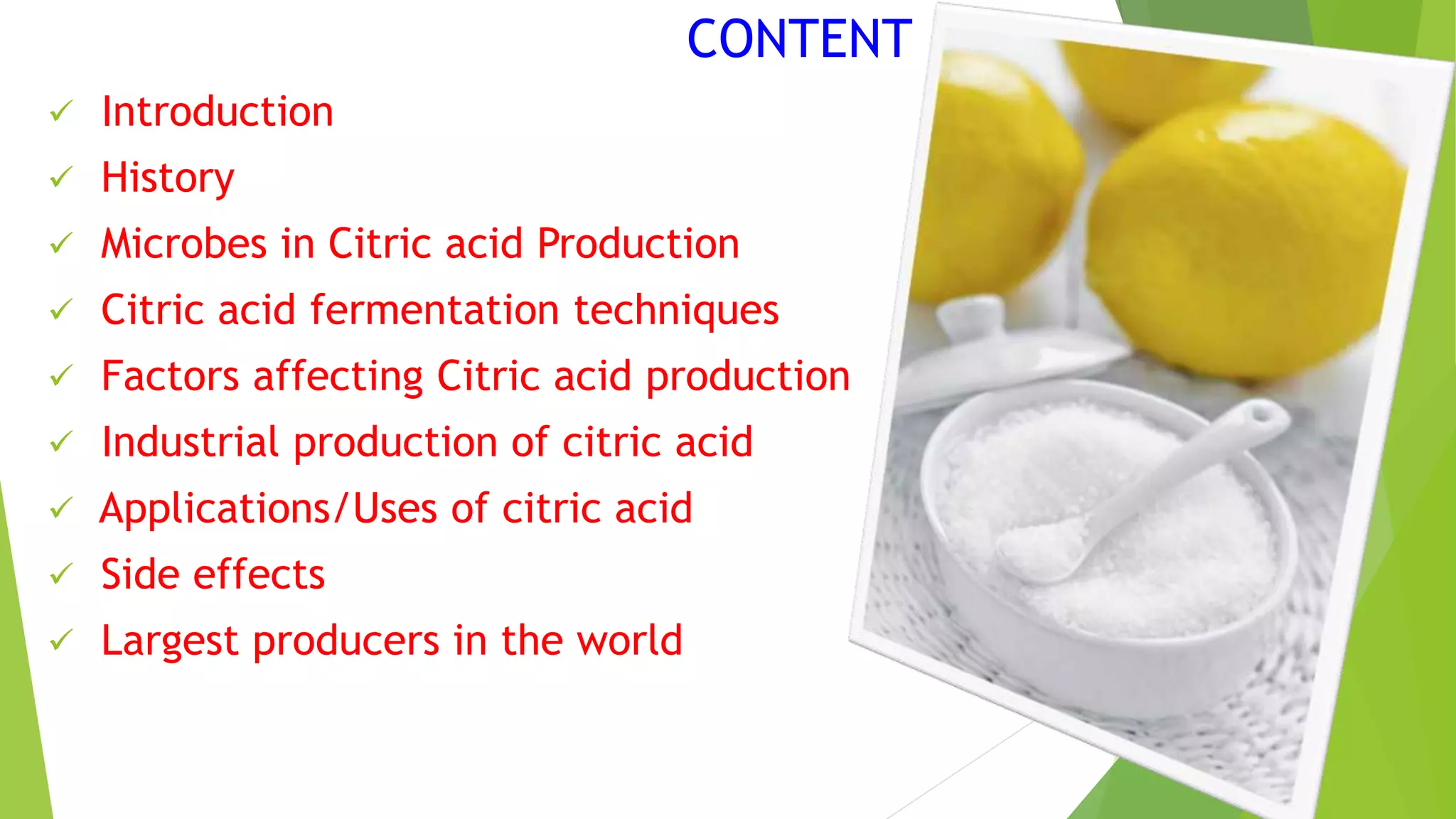 CONTENT

✓ Introduction
✓ History
✓ Microbes in Citric acid Production
✓ Citric acid fermentation techniques
✓ Factors affecting Citric acid production
✓ Industrial production of citric acid
✓ Applications/Uses of citric acid
✓ Side effects
✓ Largest producers in the world